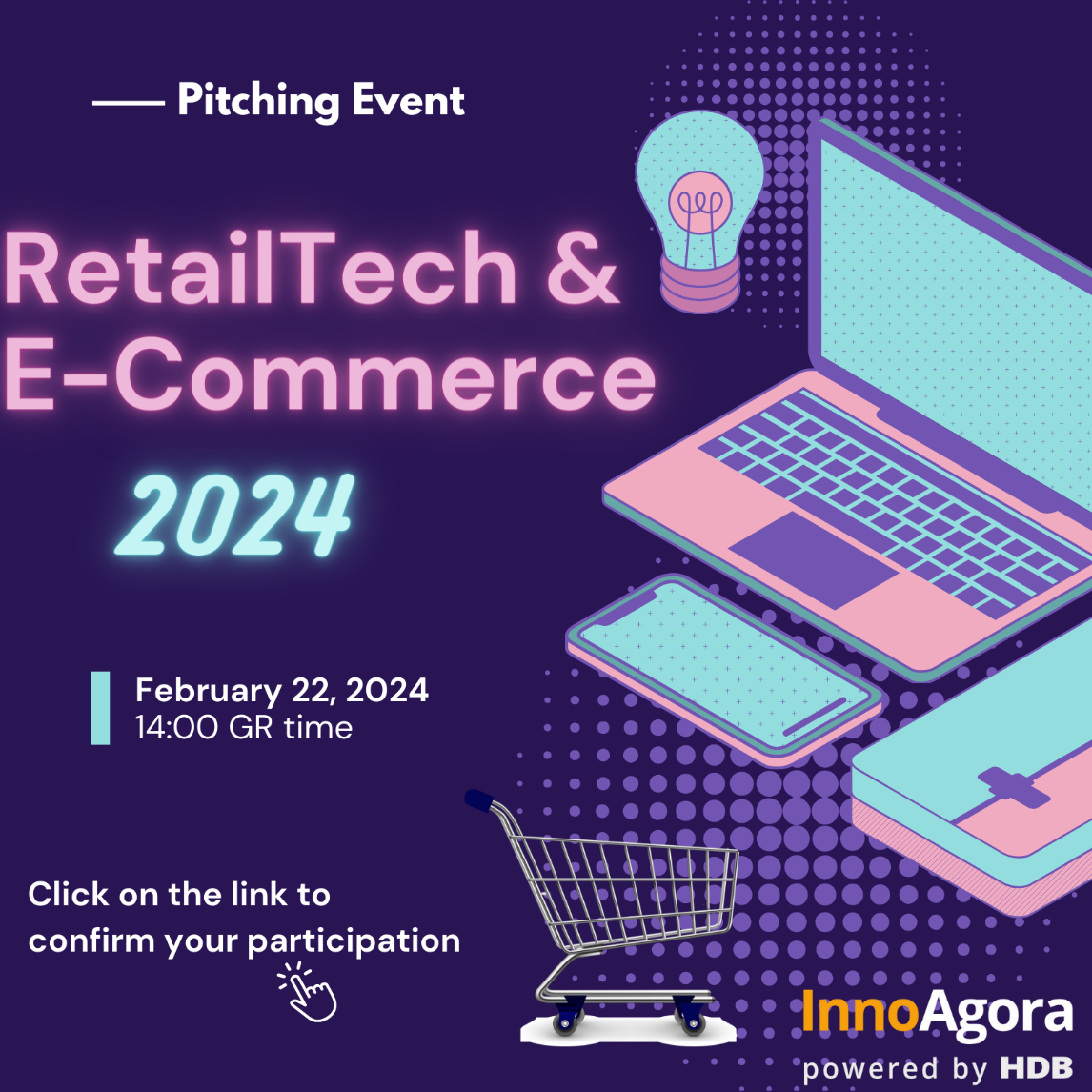 Pitching Event

RetailTech & E-Commerce

2024

February 22, 2024
14:00 GR time

Click on the link to confirm your participation

InnoAgora
powered by HDB